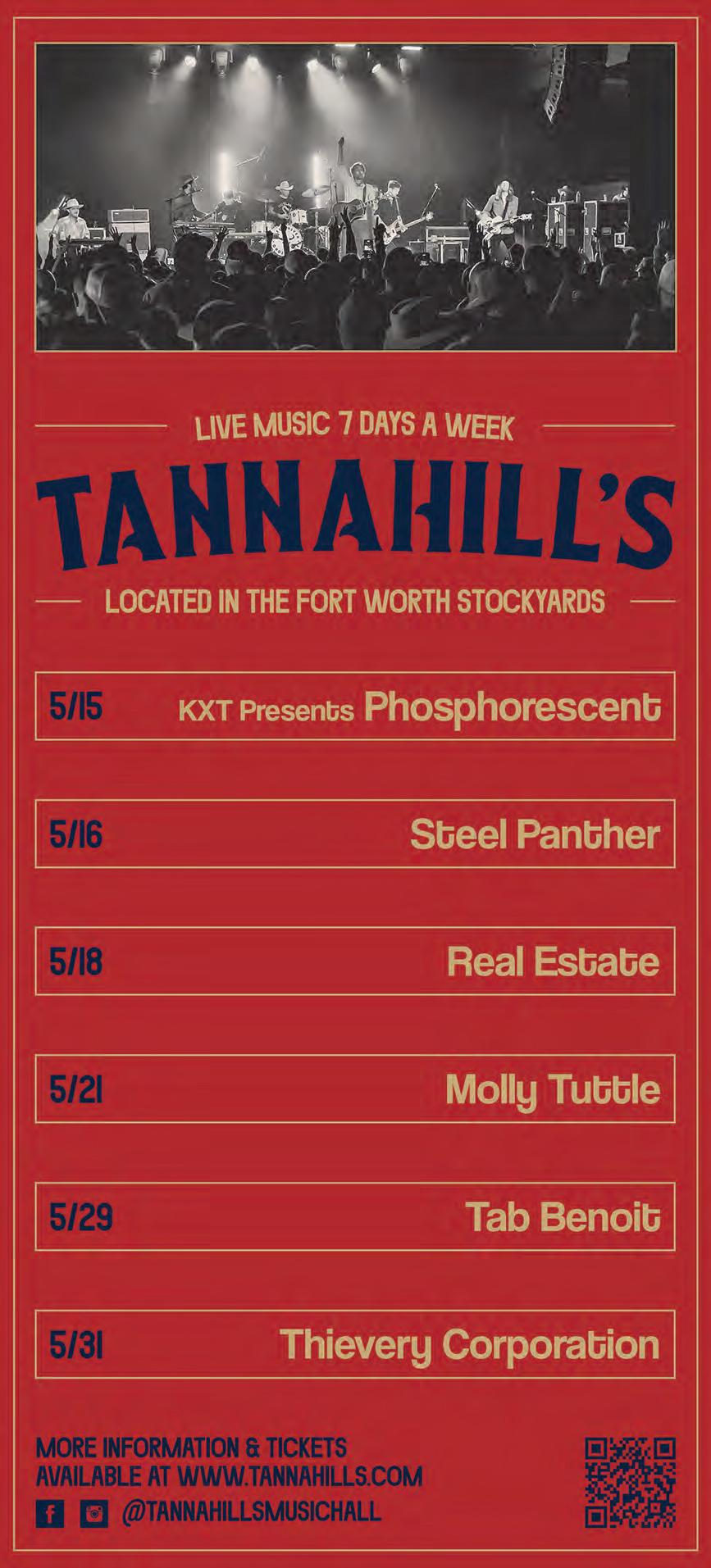 LIVE MUSIC 7 DAYS A WEEK

TANNAHILL'S

LOCATED IN THE FORT WORTH STOCKYARDS

5/15 KXT Presents Phosphorescent

5/16 Steel Panther

5/18 Real Estate

5/21 Molly Tuttle

5/29 Tab Benoit

5/31 Thievery Corporation

MORE INFORMATION & TICKETS AVAILABLE AT WWW.TANNAHILLS.COM

@TANNAHILLSMUSICHALL